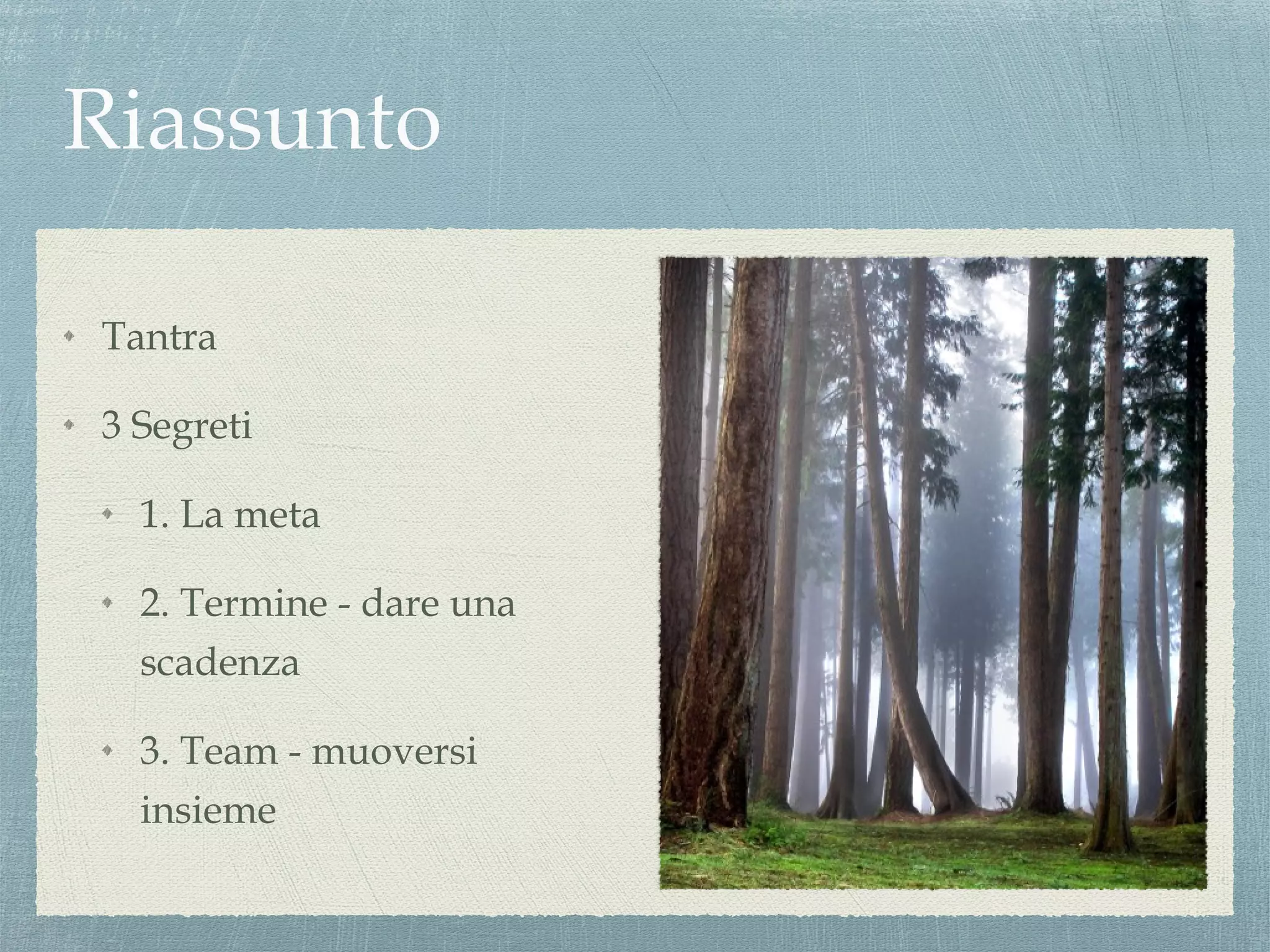 Riassunto

Tantra

3 Segreti

1. La meta

2. Termine - dare una scadenza

3. Team - muoversi insieme